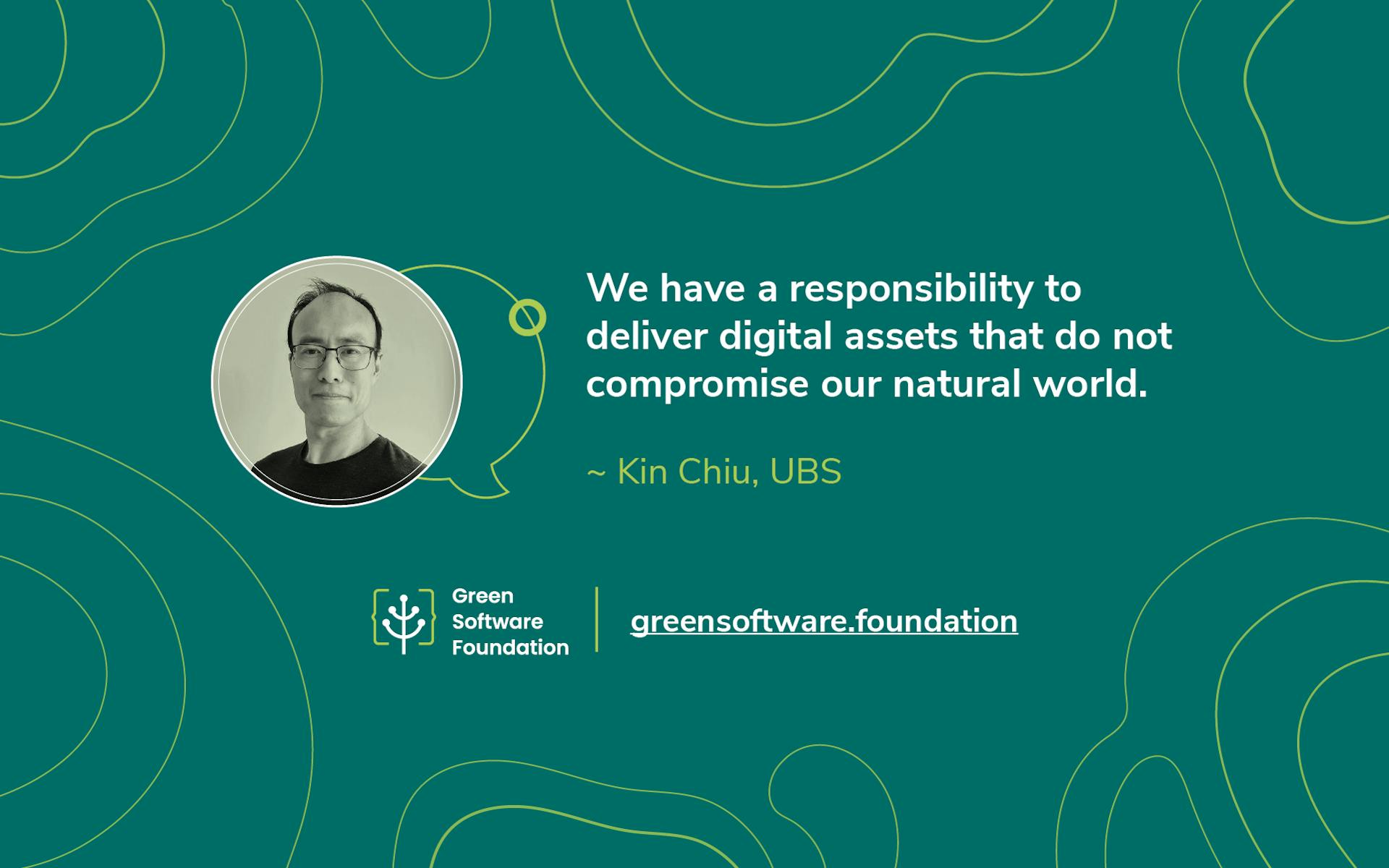 We have a responsibility to deliver digital assets that do not compromise our natural world.

~ Kin Chiu, UBS

Green Software Foundation

greensoftware.foundation